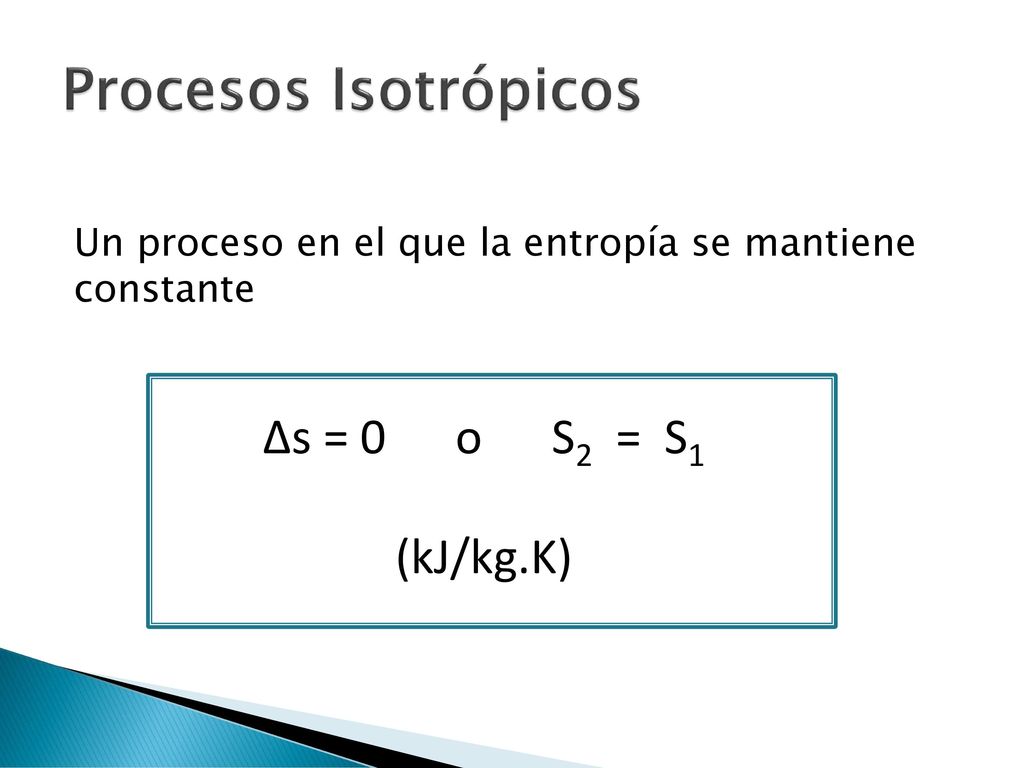 Procesos Isotrópicos

Un proceso en el que la entropía se mantiene constante

$\Delta s = 0$ o $S_2 = S_1$

(kJ/kg.K)